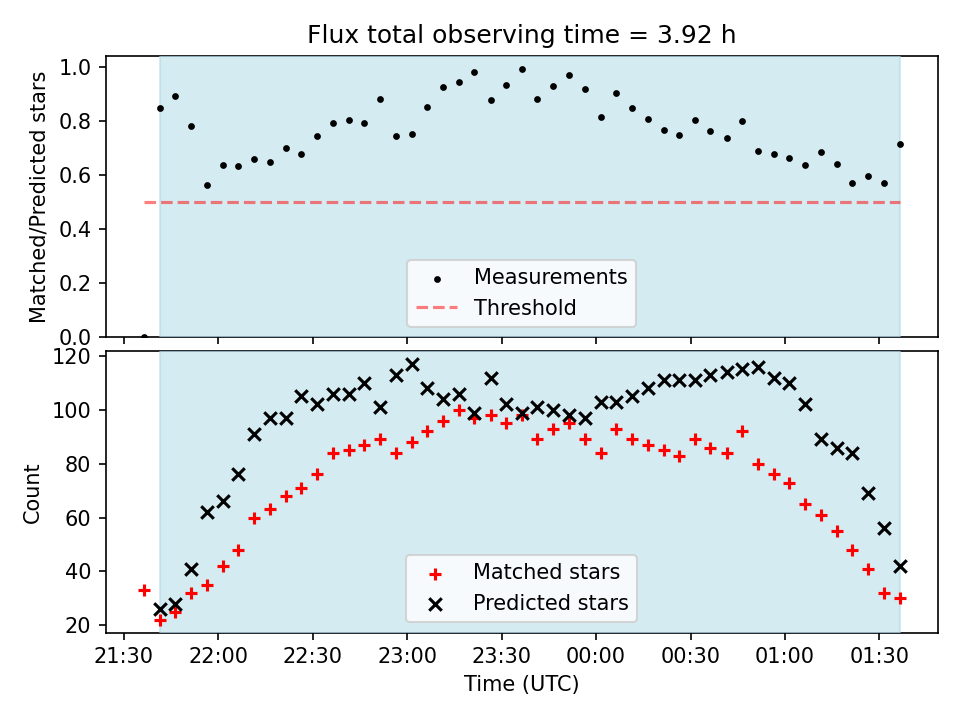 Flux total observing time = 3.92 h

Matched/Predicted stars

1.0
0.8
0.6
0.4
0.2
0.0

Measurements
Threshold

Count

120
100
80
60
40
20

Matched stars
Predicted stars

21:30
22:00
22:30
23:00
23:30
00:00
00:30
01:00
01:30

Time (UTC)